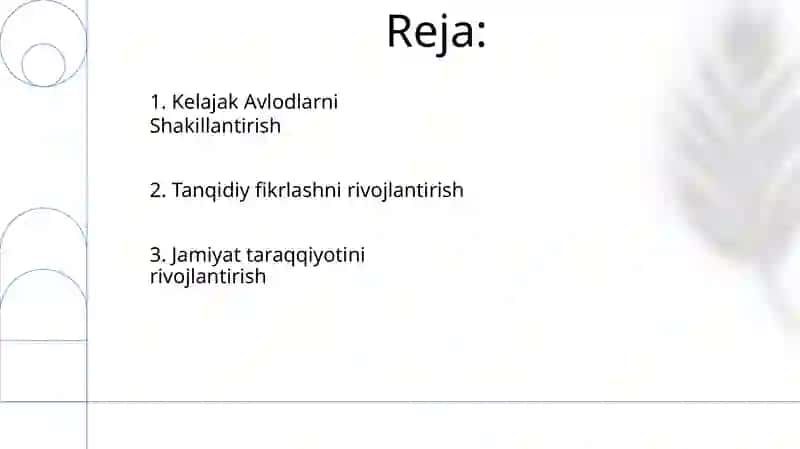 Reja:

1. Kelajak Avlodlarni Shakillantirish

2. Tanqidiy fikrlashni rivojlantirish

3. Jamiyat taraqqiyotini rivojlantirish